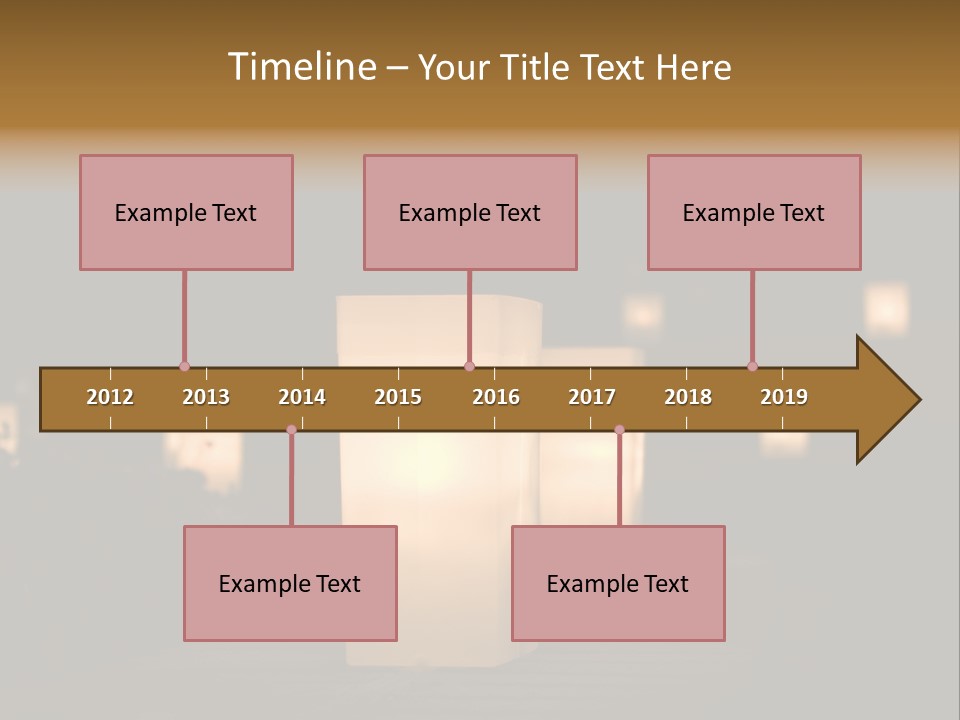 Timeline – Your Title Text Here

Example Text

Example Text

Example Text

2012 2013 2014 2015 2016 2017 2018 2019

Example Text

Example Text